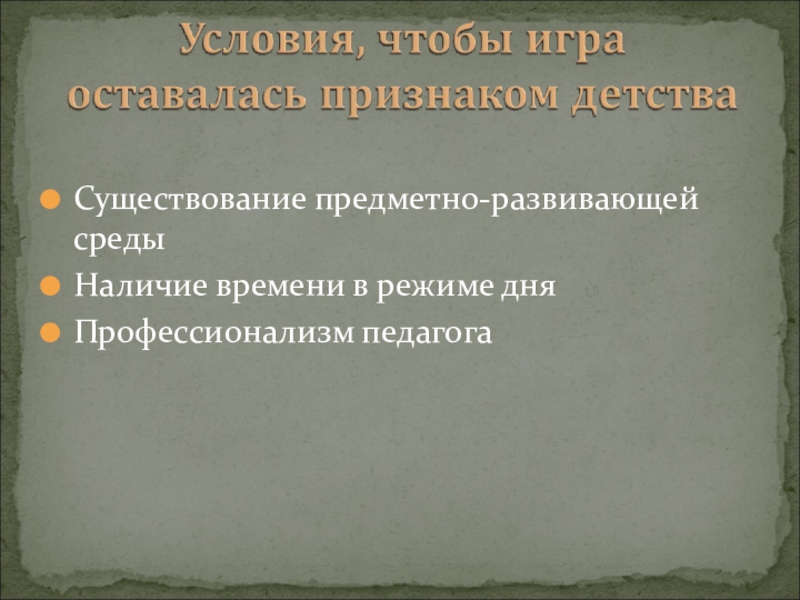 Условия, чтобы игра оставалась признаком детства

Существование предметно-развивающей среды
Наличие времени в режиме дня
Профессионализм педагога